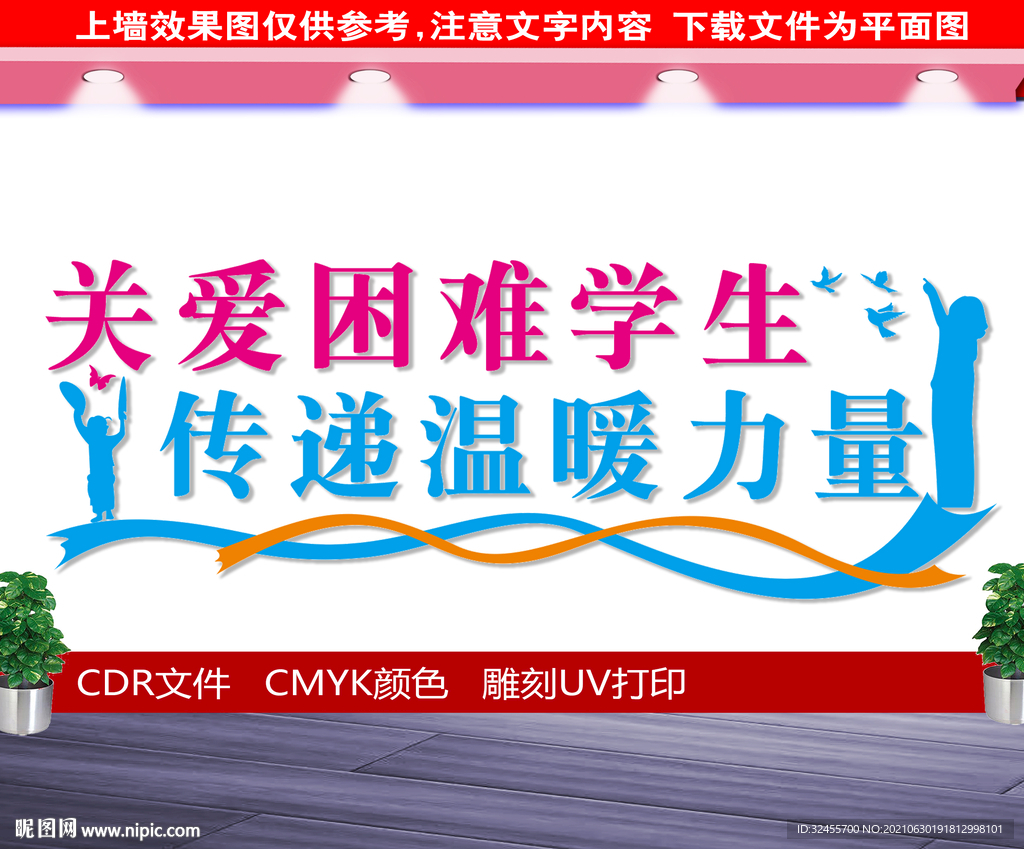 上墙效果图仅供参考，注意文字内容 下载文件为平面图

关爱困难学生
传递温暖力量

CDR文件 CMYK颜色 雕刻UV打印

昵图网 www.nipic.com

ID:32455700 NO:20210630191812998101